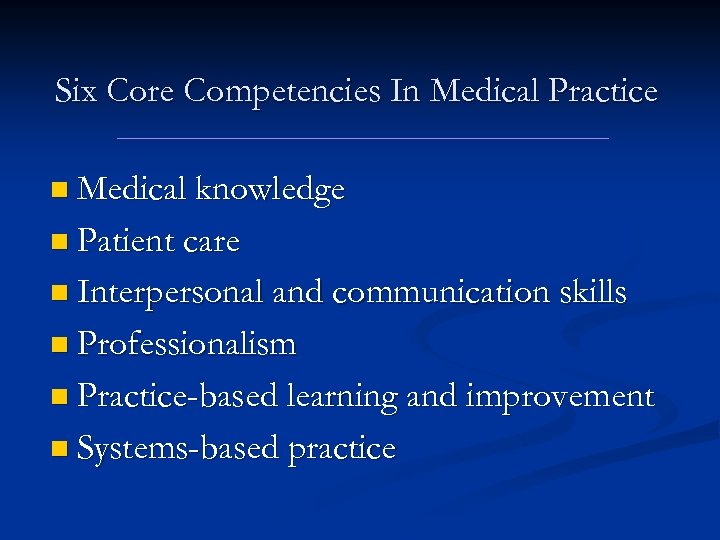 Six Core Competencies In Medical Practice

- Medical knowledge
- Patient care
- Interpersonal and communication skills
- Professionalism
- Practice-based learning and improvement
- Systems-based practice